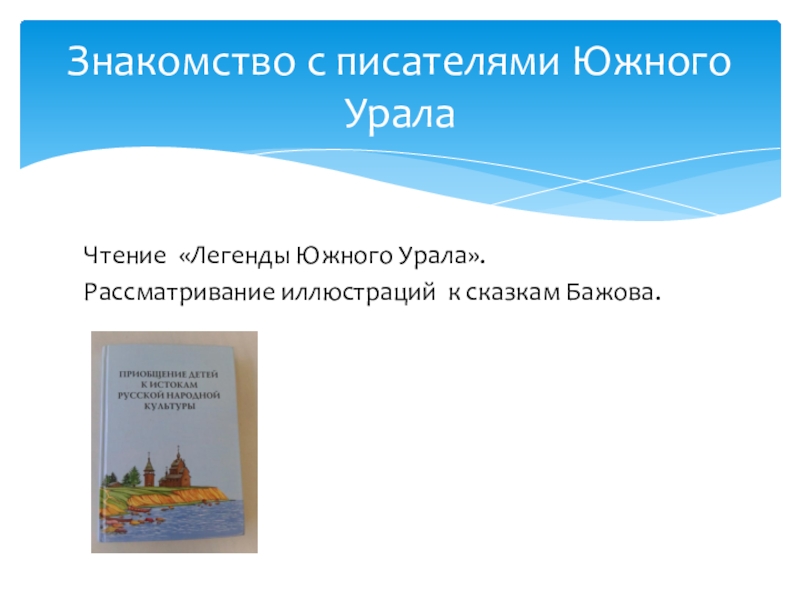 Знакомство с писателями Южного Урала

Чтение «Легенды Южного Урала».
Рассматривание иллюстраций к сказкам Бажова.

ПРИОБЩЕНИЕ ДЕТЕЙ К ИСТОКАМ РУССКОЙ НАРОДНОЙ КУЛЬТУРЫ